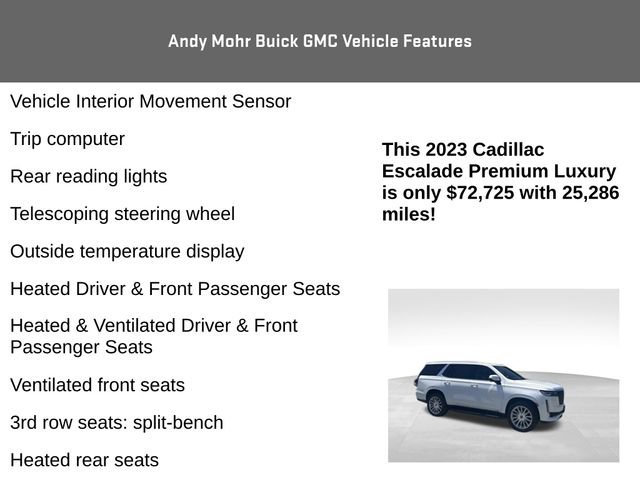 Andy Mohr Buick GMC Vehicle Features

Vehicle Interior Movement Sensor

Trip computer

Rear reading lights

Telescoping steering wheel

Outside temperature display

Heated Driver & Front Passenger Seats

Heated & Ventilated Driver & Front Passenger Seats

Ventilated front seats

3rd row seats: split-bench

Heated rear seats

This 2023 Cadillac Escalade Premium Luxury is only $72,725 with 25,286 miles!